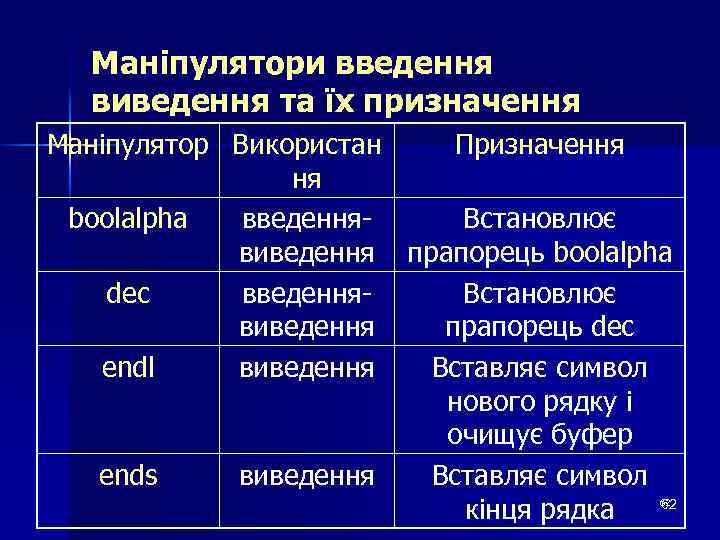 Маніпулятори введення виведення та їх призначення

| Маніпулятор | Використання | Призначення |
|---|---|---|
| boolalpha | введення-виведення | Встановлює прапорець boolalpha |
| dec | введення-виведення | Встановлює прапорець dec |
| endl | виведення | Вставляє символ нового рядку і очищує буфер |
| ends | виведення | Вставляє символ кінця рядка |

62